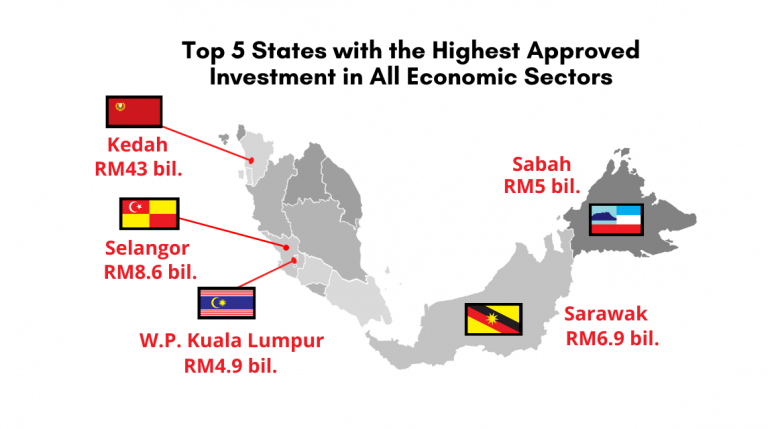 Top 5 States with the Highest Approved Investment in All Economic Sectors

Kedah
RM43 bil.

Selangor
RM8.6 bil.

W.P. Kuala Lumpur
RM4.9 bil.

Sabah
RM5 bil.

Sarawak
RM6.9 bil.